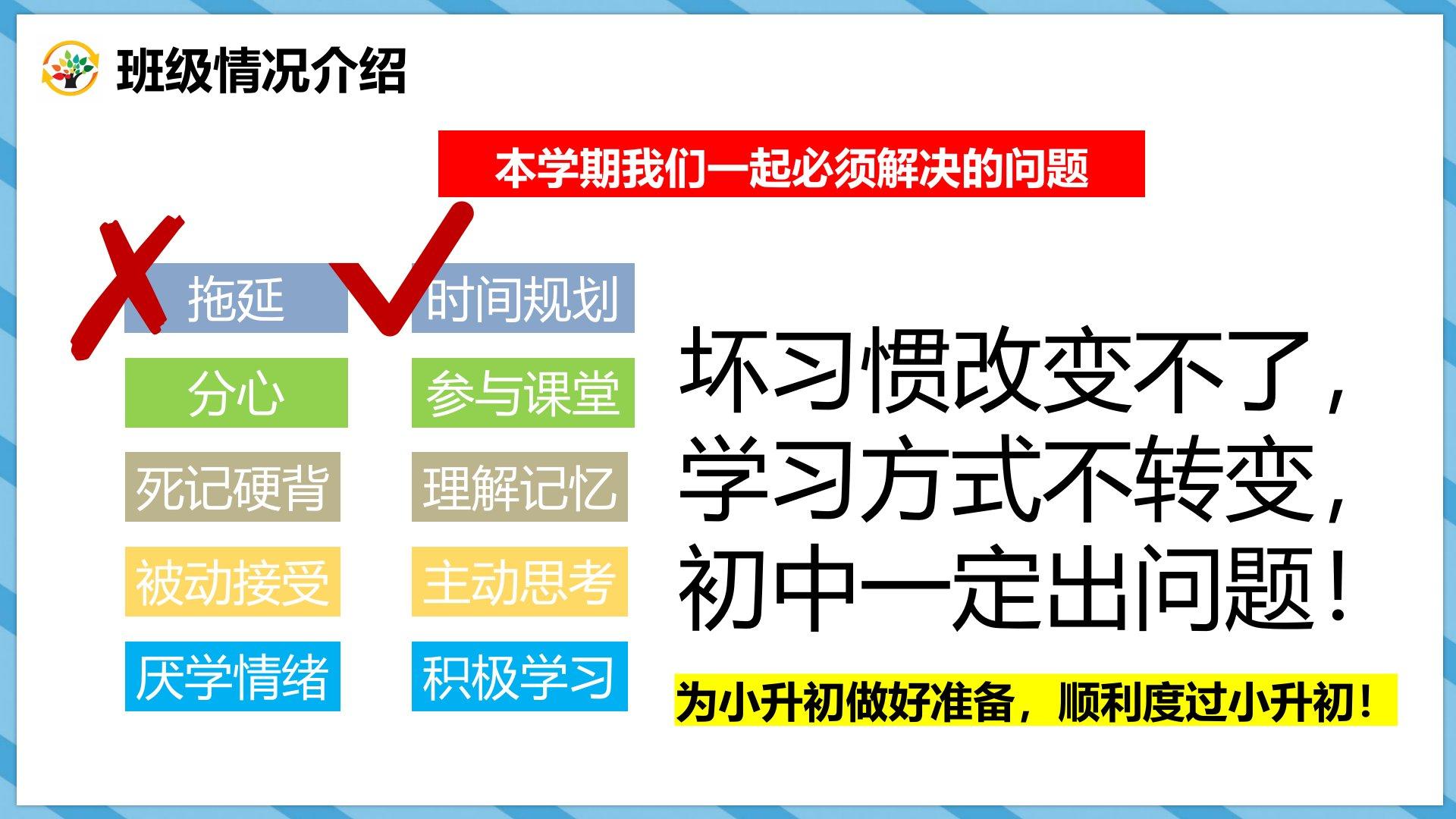 班级情况介绍

本学期我们一起必须解决的问题

拖延
分心
死记硬背
被动接受
厌学情绪

时间规划
参与课堂
理解记忆
主动思考
积极学习

坏习惯改变不了，
学习方式不转变，
初中一定出问题！

为小升初做好准备，顺利度过小升初！